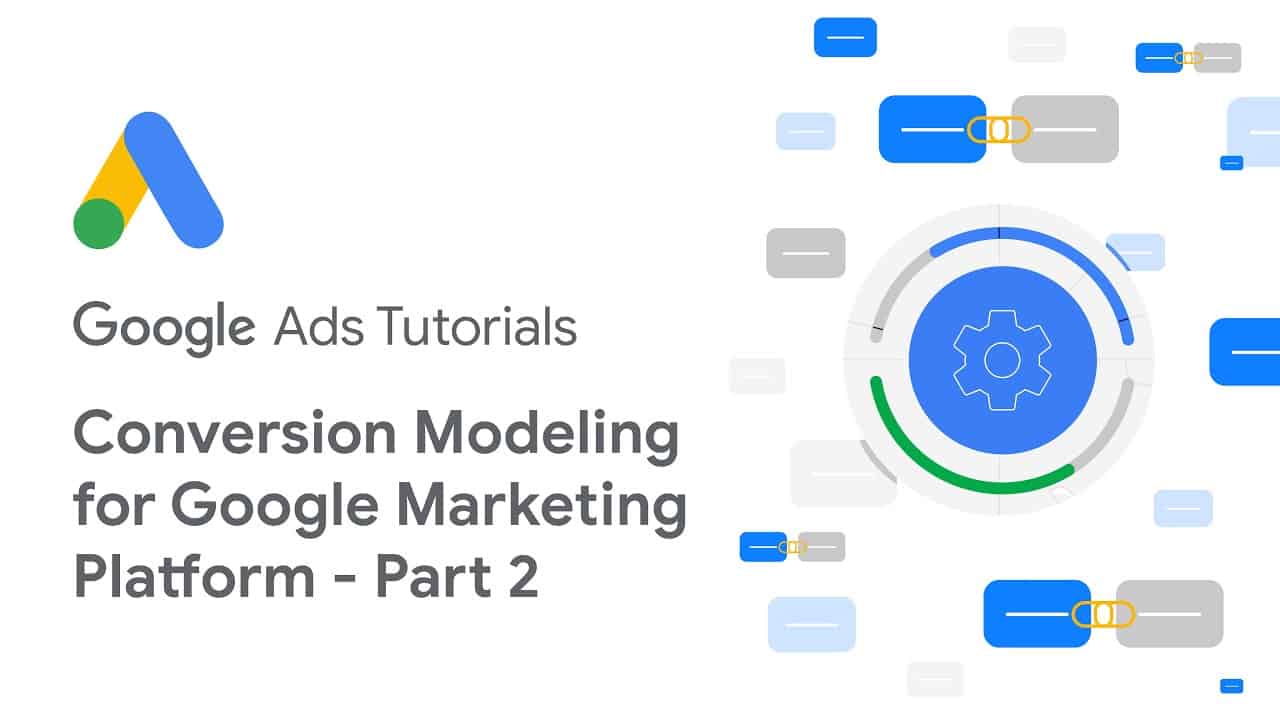 Google Ads Tutorials

Conversion Modeling for Google Marketing Platform - Part 2